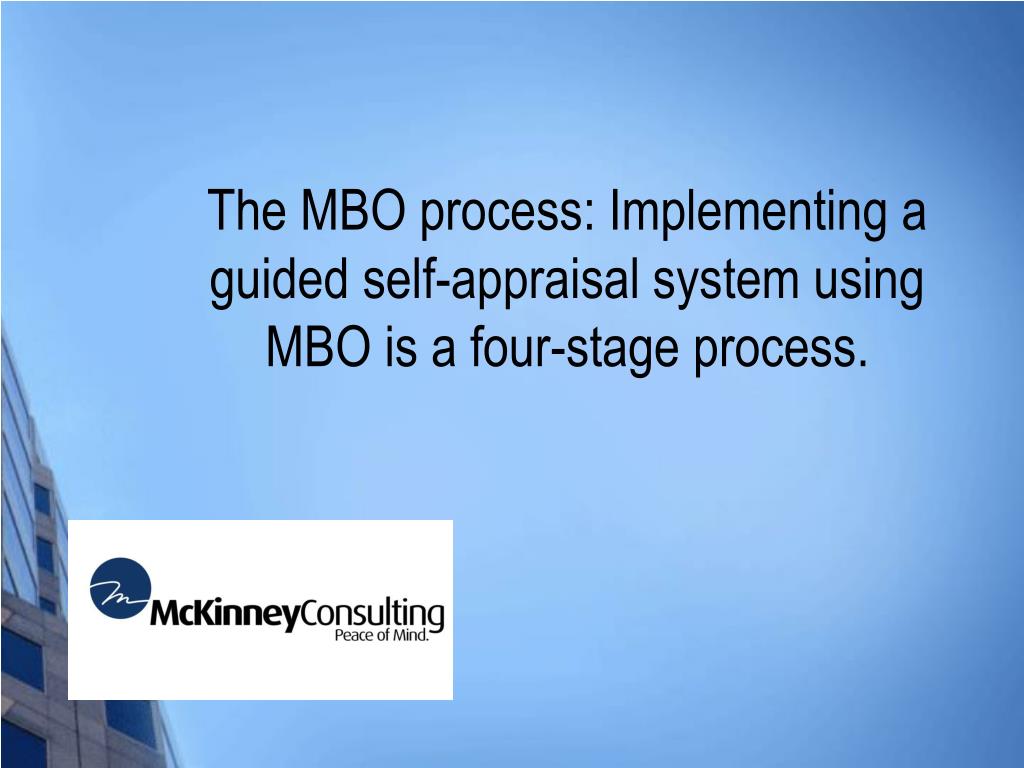 The MBO process: Implementing a guided self-appraisal system using MBO is a four-stage process.

McKinneyConsulting
Peace of Mind.